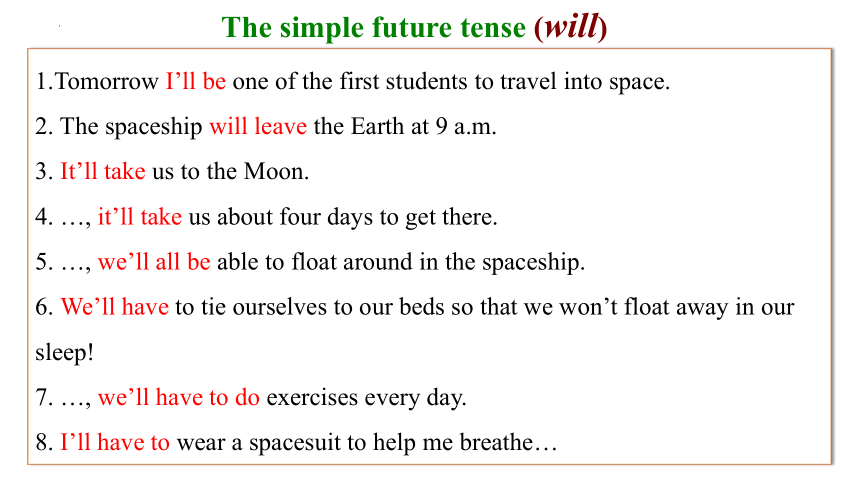 The simple future tense (will)

1.Tomorrow I’ll be one of the first students to travel into space.

2. The spaceship will leave the Earth at 9 a.m.

3. It’ll take us to the Moon.

4. …, it’ll take us about four days to get there.

5. …, we’ll all be able to float around in the spaceship.

6. We’ll have to tie ourselves to our beds so that we won’t float away in our sleep!

7. …, we’ll have to do exercises every day.

8. I’ll have to wear a spacesuit to help me breathe…